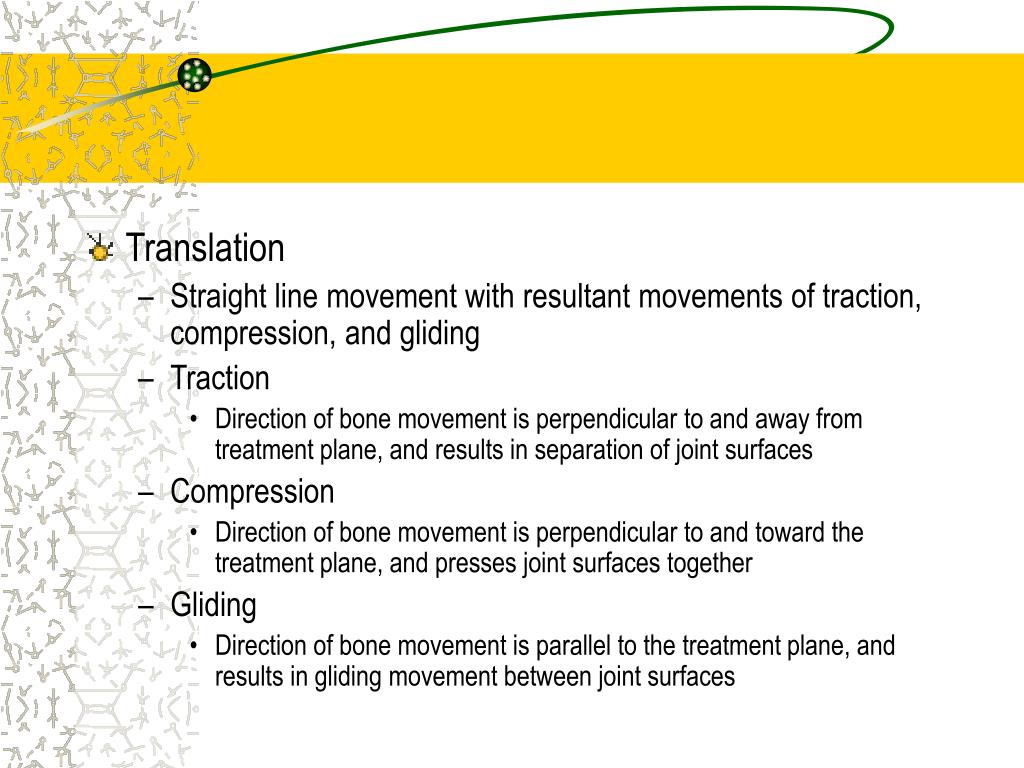 Translation

– Straight line movement with resultant movements of traction, compression, and gliding

– Traction

• Direction of bone movement is perpendicular to and away from treatment plane, and results in separation of joint surfaces

– Compression

• Direction of bone movement is perpendicular to and toward the treatment plane, and presses joint surfaces together

– Gliding

• Direction of bone movement is parallel to the treatment plane, and results in gliding movement between joint surfaces